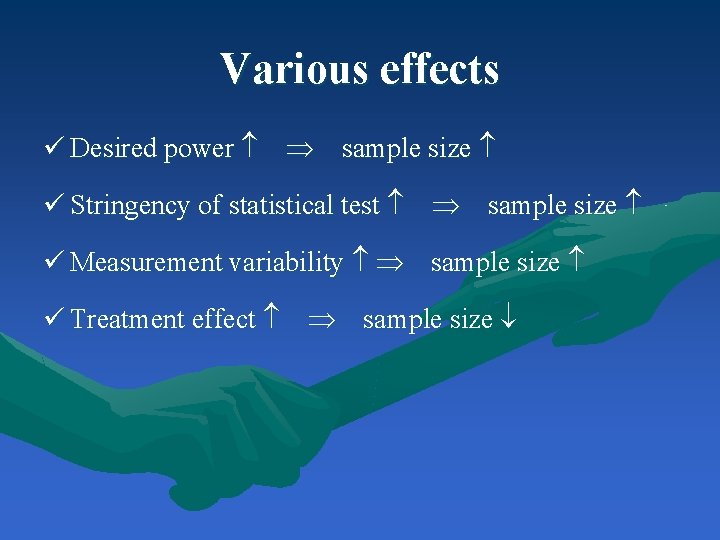 Various effects

✓ Desired power $\uparrow$ $\Rightarrow$ sample size $\uparrow$

✓ Stringency of statistical test $\uparrow$ $\Rightarrow$ sample size $\uparrow$

✓ Measurement variability $\uparrow$ $\Rightarrow$ sample size $\uparrow$

✓ Treatment effect $\uparrow$ $\Rightarrow$ sample size $\downarrow$